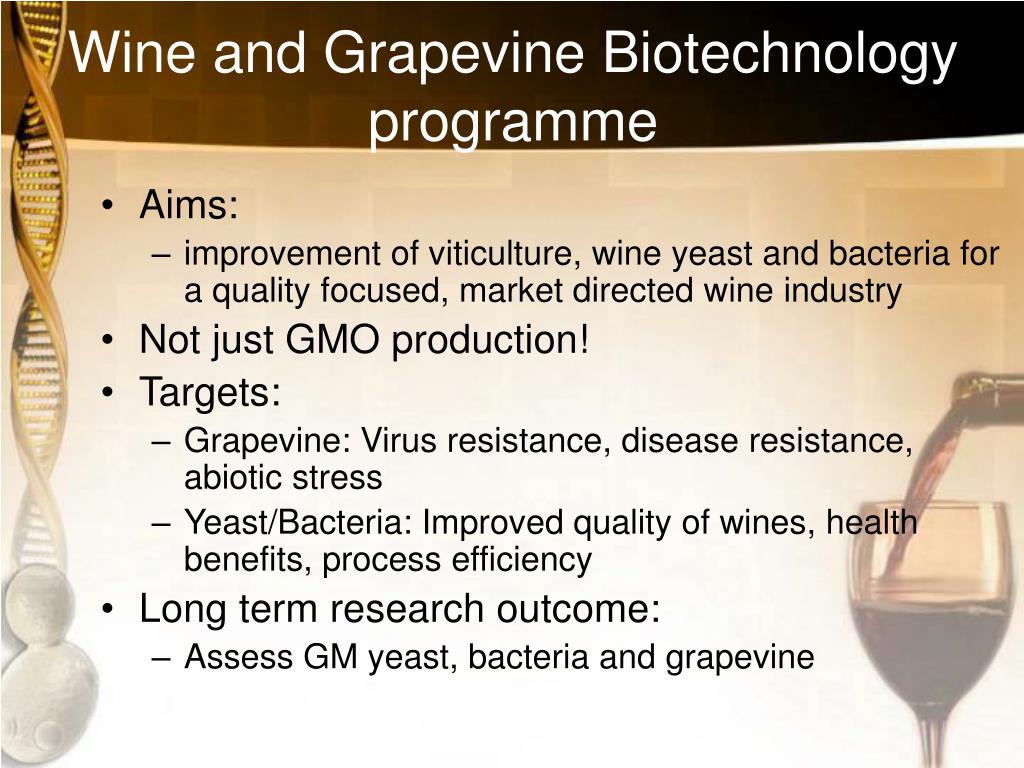 Wine and Grapevine Biotechnology programme

• Aims:
  – improvement of viticulture, wine yeast and bacteria for a quality focused, market directed wine industry
• Not just GMO production!
• Targets:
  – Grapevine: Virus resistance, disease resistance, abiotic stress
  – Yeast/Bacteria: Improved quality of wines, health benefits, process efficiency
• Long term research outcome:
  – Assess GM yeast, bacteria and grapevine